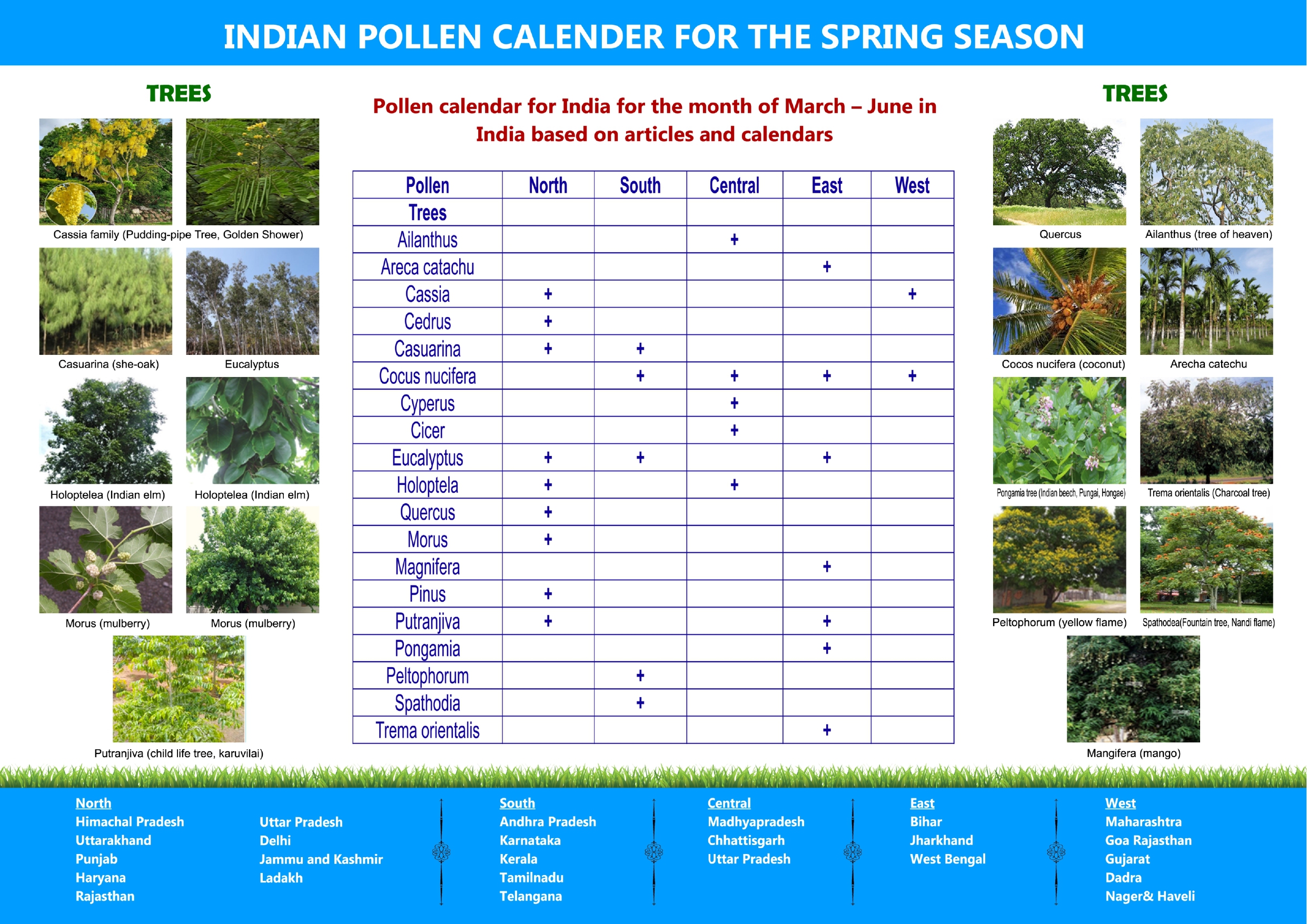 INDIAN POLLEN CALENDER FOR THE SPRING SEASON

TREES

Cassia family (Pudding-pipe Tree, Golden Shower)

Casuarina (she-oak)

Eucalyptus

Holoptelea (Indian elm)

Holoptelea (Indian elm)

Morus (mulberry)

Morus (mulberry)

Putranjiva (child life tree, karuvilai)

Pollen calendar for India for the month of March – June in India based on articles and calendars

| Pollen | North | South | Central | East | West |
|---|---|---|---|---|---|
| Trees | | | | | |
| Ailanthus | | | + | | |
| Areca catachu | | | | + | |
| Cassia | + | | | | + |
| Cedrus | + | | | | |
| Casuarina | + | + | | | |
| Cocus nucifera | | + | + | + | + |
| Cyperus | | | + | | |
| Cicer | | | + | | |
| Eucalyptus | + | + | | + | |
| Holoptela | + | | + | | |
| Quercus | + | | | | |
| Morus | + | | | | |
| Magnifera | | | | + | |
| Pinus | + | | | | |
| Putranjiva | + | | | + | |
| Pongamia | | | | + | |
| Peltophorum | | + | | | |
| Spathodia | | + | | | |
| Trema orientalis | | | | + | |

TREES

Quercus

Ailanthus (tree of heaven)

Cocos nucifera (coconut)

Arecha catechu

Pongamia tree (Indian beech, Pungai, Hongae)

Trema orientalis (Charcoal tree)

Peltophorum (yellow flame)

Spathodea(Fountain tree, Nandi flame)

Mangifera (mango)

North
Himachal Pradesh
Uttarakhand
Punjab
Haryana
Rajasthan
Uttar Pradesh
Delhi
Jammu and Kashmir
Ladakh

South
Andhra Pradesh
Karnataka
Kerala
Tamilnadu
Telangana

Central
Madhyapradesh
Chhattisgarh
Uttar Pradesh

East
Bihar
Jharkhand
West Bengal

West
Maharashtra
Goa Rajasthan
Gujarat
Dadra
Nager& Haveli